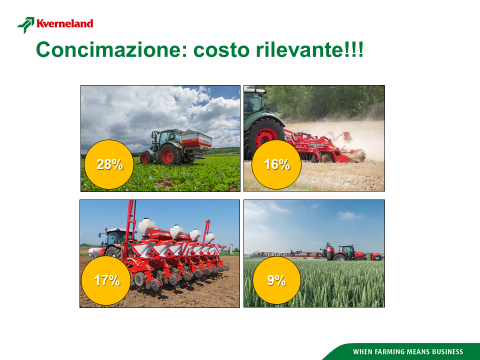 Kverneland

Concimazione: costo rilevante!!!

28%

16%

17%

9%

WHEN FARMING MEANS BUSINESS